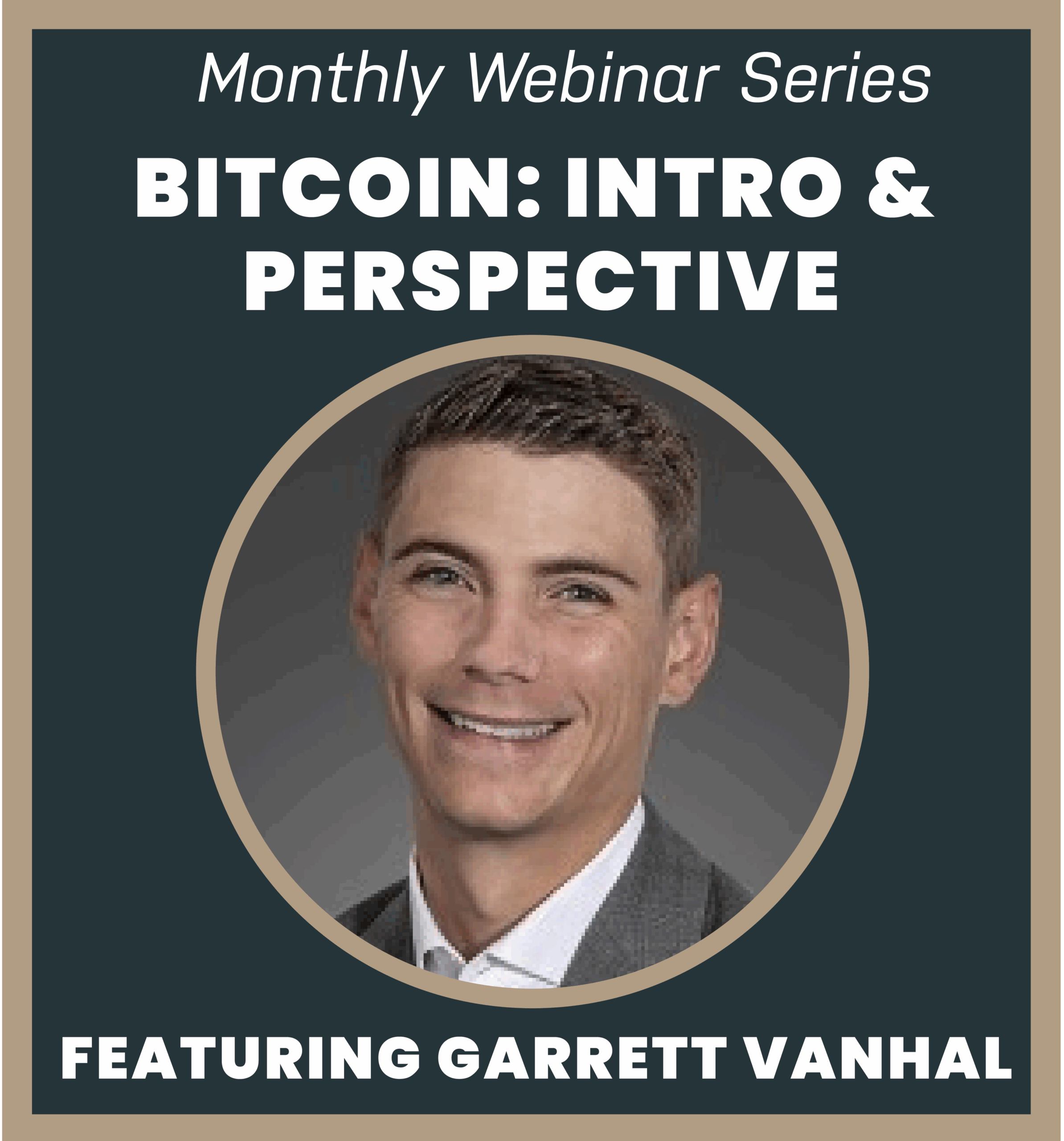 Monthly Webinar Series

BITCOIN: INTRO & PERSPECTIVE

FEATURING GARRETT VANHAL